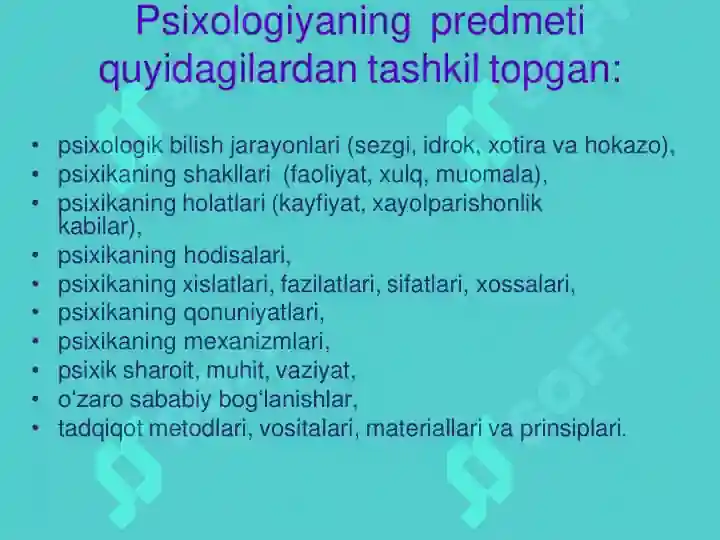 Psixologiyaning predmeti quyidagilardan tashkil topgan:

• psixologik bilish jarayonlari (sezgi, idrok, xotira va hokazo),
• psixikaning shakllari (faoliyat, xulq, muomala),
• psixikaning holatlari (kayfiyat, xayolparishonlik kabilar),
• psixikaning hodisalari,
• psixikaning xislatlari, fazilatlari, sifatlari, xossalari,
• psixikaning qonuniyatlari,
• psixikaning mexanizmlari,
• psixik sharoit, muhit, vaziyat,
• o'zaro sababiy bog'lanishlar,
• tadqiqot metodlari, vositalari, materiallari va prinsiplari.

SOFF